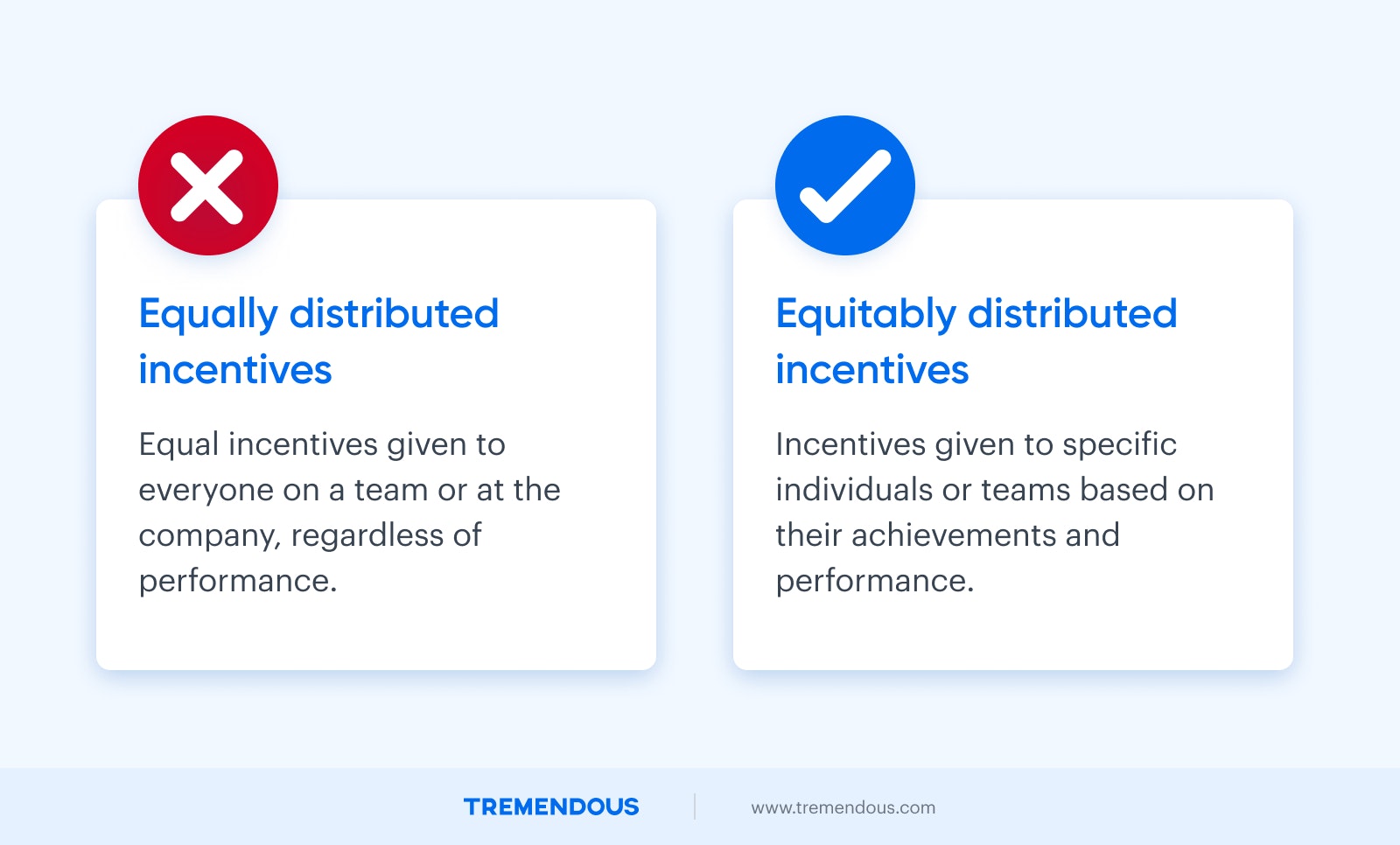 Equally distributed incentives

Equal incentives given to everyone on a team or at the company, regardless of performance.

Equitably distributed incentives

Incentives given to specific individuals or teams based on their achievements and performance.

TREMENDOUS

www.tremendous.com